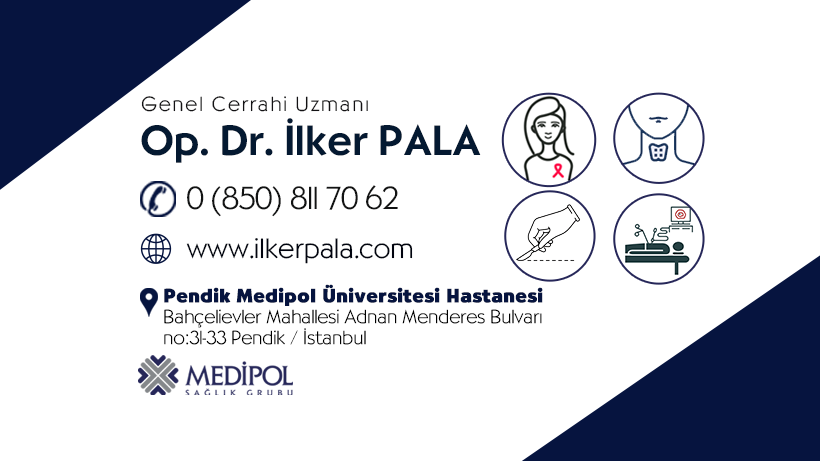 Genel Cerrahi Uzmanı

Op. Dr. İlker PALA

0 (850) 811 70 62

www.ilkerpala.com

Pendik Medipol Üniversitesi Hastanesi
Bahçelievler Mahallesi Adnan Menderes Bulvarı no:31-33 Pendik / İstanbul

MEDİPOL
SAĞLIK GRUBU